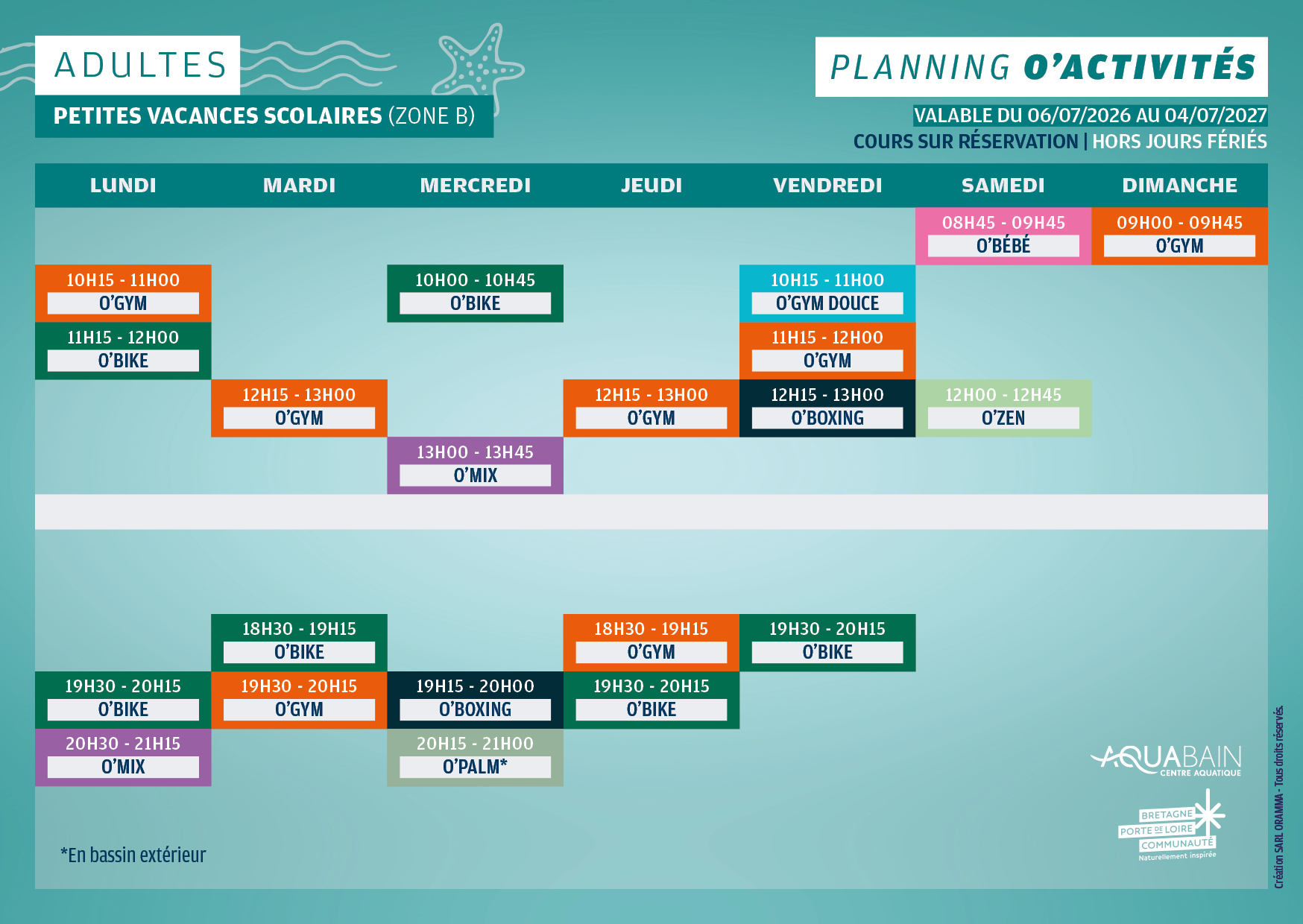 ADULTES

PETITES VACANCES SCOLAIRES (ZONE B)

PLANNING O'ACTIVITÉS

VALABLE DU 06/07/2026 AU 04/07/2027
COURS SUR RÉSERVATION | HORS JOURS FÉRIÉS

| LUNDI | MARDI | MERCREDI | JEUDI | VENDREDI | SAMEDI | DIMANCHE |
|---|---|---|---|---|---|---|
| | | | | | 08H45 - 09H45 O'BÉBÉ | 09H00 - 09H45 O'GYM |
| 10H15 - 11H00 O'GYM | | 10H00 - 10H45 O'BIKE | | 10H15 - 11H00 O'GYM DOUCE | | |
| 11H15 - 12H00 O'BIKE | | | | 11H15 - 12H00 O'GYM | | |
| | 12H15 - 13H00 O'GYM | | 12H15 - 13H00 O'GYM | 12H15 - 13H00 O'BOXING | 12H00 - 12H45 O'ZEN | |
| | | 13H00 - 13H45 O'MIX | | | | |
| | 18H30 - 19H15 O'BIKE | | 18H30 - 19H15 O'GYM | 19H30 - 20H15 O'BIKE | | |
| 19H30 - 20H15 O'BIKE | 19H30 - 20H15 O'GYM | 19H15 - 20H00 O'BOXING | 19H30 - 20H15 O'BIKE | | | |
| 20H30 - 21H15 O'MIX | | 20H15 - 21H00 O'PALM* | | | | |

*En bassin extérieur

AQUABAIN CENTRE AQUATIQUE

BRETAGNE PORTE DE LOIRE COMMUNAUTÉ Naturellement inspirée

Création SARL ORAMMA - Tous droits réservés.